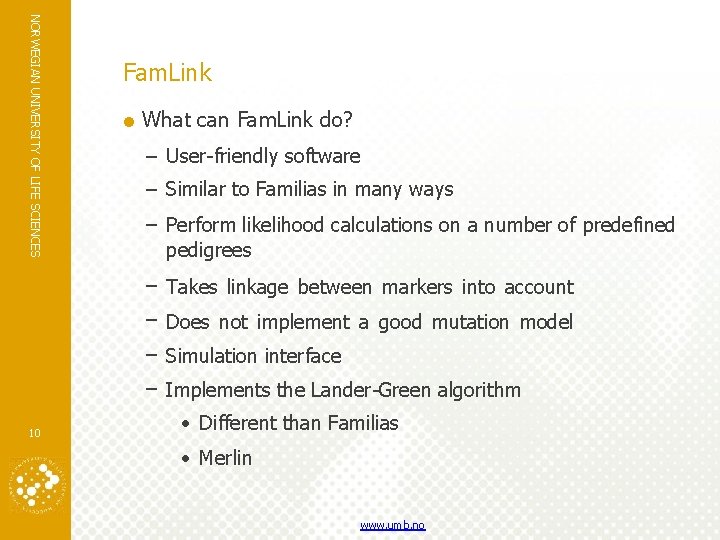 NORWEGIAN UNIVERSITY OF LIFE SCIENCES

FamLink

• What can FamLink do?
- User-friendly software
- Similar to Familias in many ways
- Perform likelihood calculations on a number of predefined pedigrees
- Takes linkage between markers into account
- Does not implement a good mutation model
- Simulation interface
- Implements the Lander-Green algorithm
• Different than Familias
• Merlin

10

www.umb.no